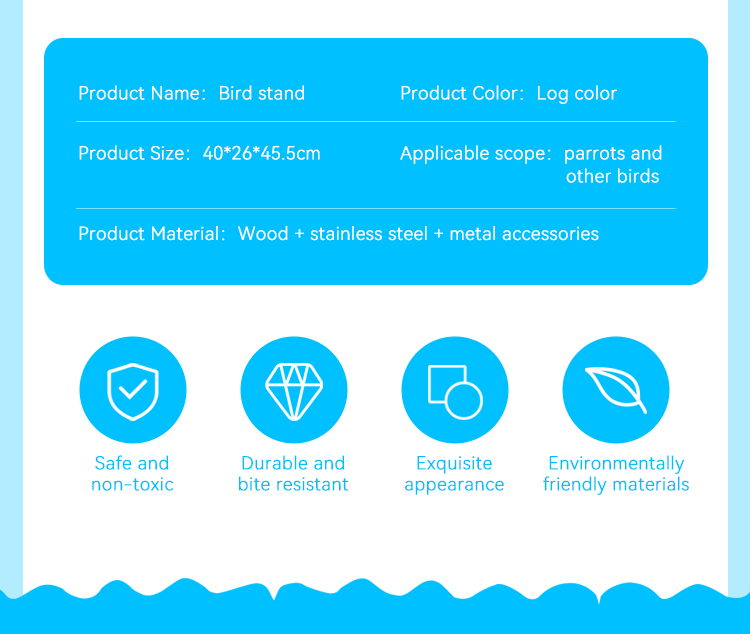 Product Name: Bird stand

Product Color: Log color

Product Size: 40*26*45.5cm

Applicable scope: parrots and other birds

Product Material: Wood + stainless steel + metal accessories

Safe and non-toxic

Durable and bite resistant

Exquisite appearance

Environmentally friendly materials